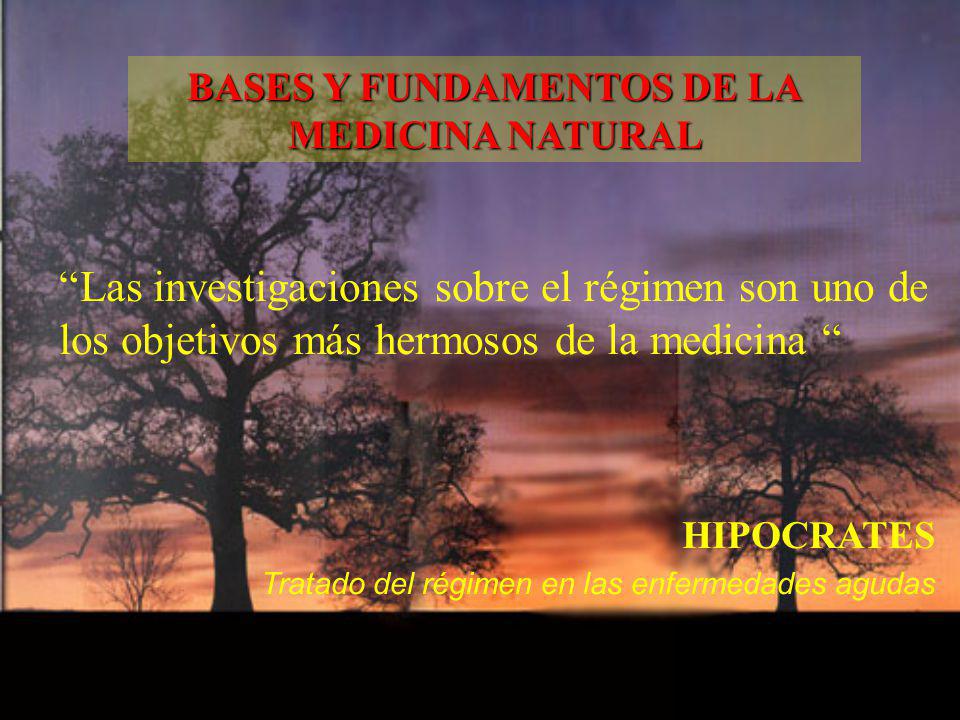 BASES Y FUNDAMENTOS DE LA MEDICINA NATURAL

“Las investigaciones sobre el régimen son uno de los objetivos más hermosos de la medicina “

HIPOCRATES

Tratado del régimen en las enfermedades agudas